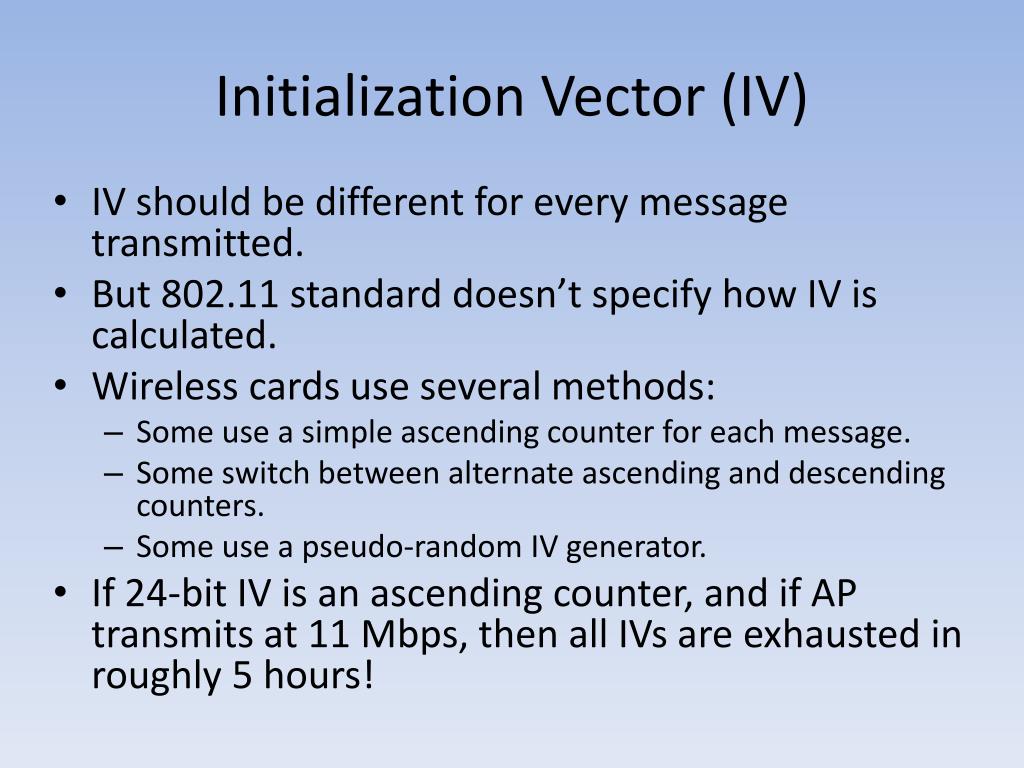 Initialization Vector (IV)

• IV should be different for every message transmitted.
• But 802.11 standard doesn’t specify how IV is calculated.
• Wireless cards use several methods:
– Some use a simple ascending counter for each message.
– Some switch between alternate ascending and descending counters.
– Some use a pseudo-random IV generator.
• If 24-bit IV is an ascending counter, and if AP transmits at 11 Mbps, then all IVs are exhausted in roughly 5 hours!